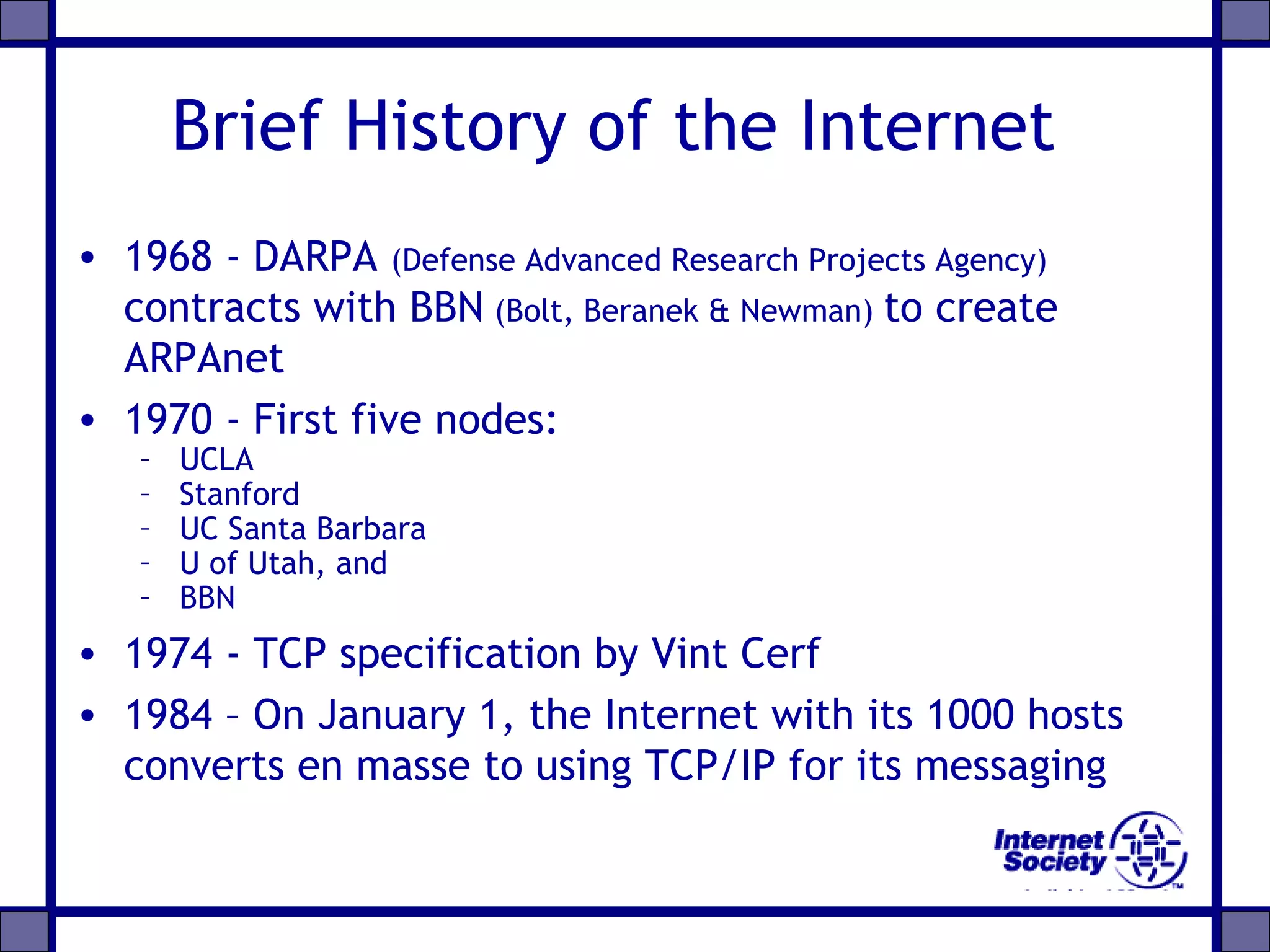 Brief History of the Internet

• 1968 - DARPA (Defense Advanced Research Projects Agency) contracts with BBN (Bolt, Beranek & Newman) to create ARPAnet

• 1970 - First five nodes:
– UCLA
– Stanford
– UC Santa Barbara
– U of Utah, and
– BBN

• 1974 - TCP specification by Vint Cerf

• 1984 – On January 1, the Internet with its 1000 hosts converts en masse to using TCP/IP for its messaging

Internet Society TM